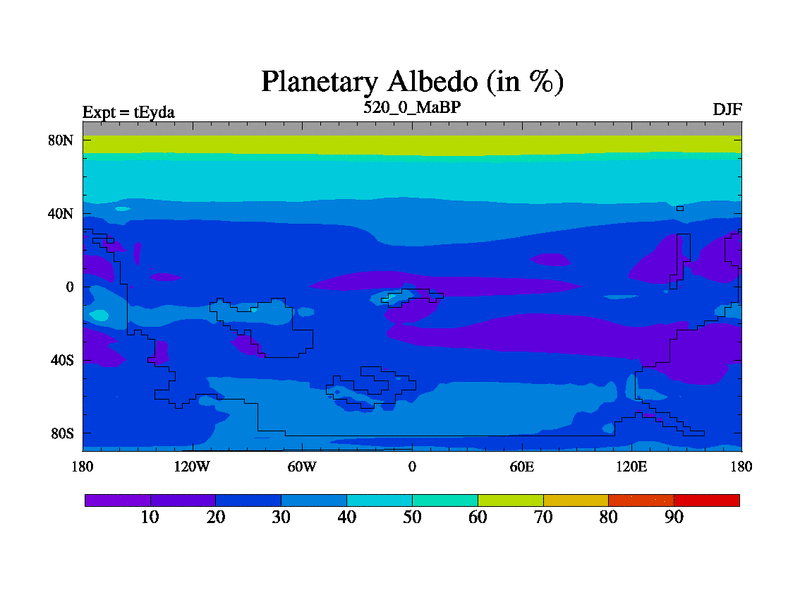 Planetary Albedo (in %)

Expt = tEyda
520_0_MaBP
DJF

80N
40N
0
40S
80S

180
120W
60W
0
60E
120E
180

10
20
30
40
50
60
70
80
90